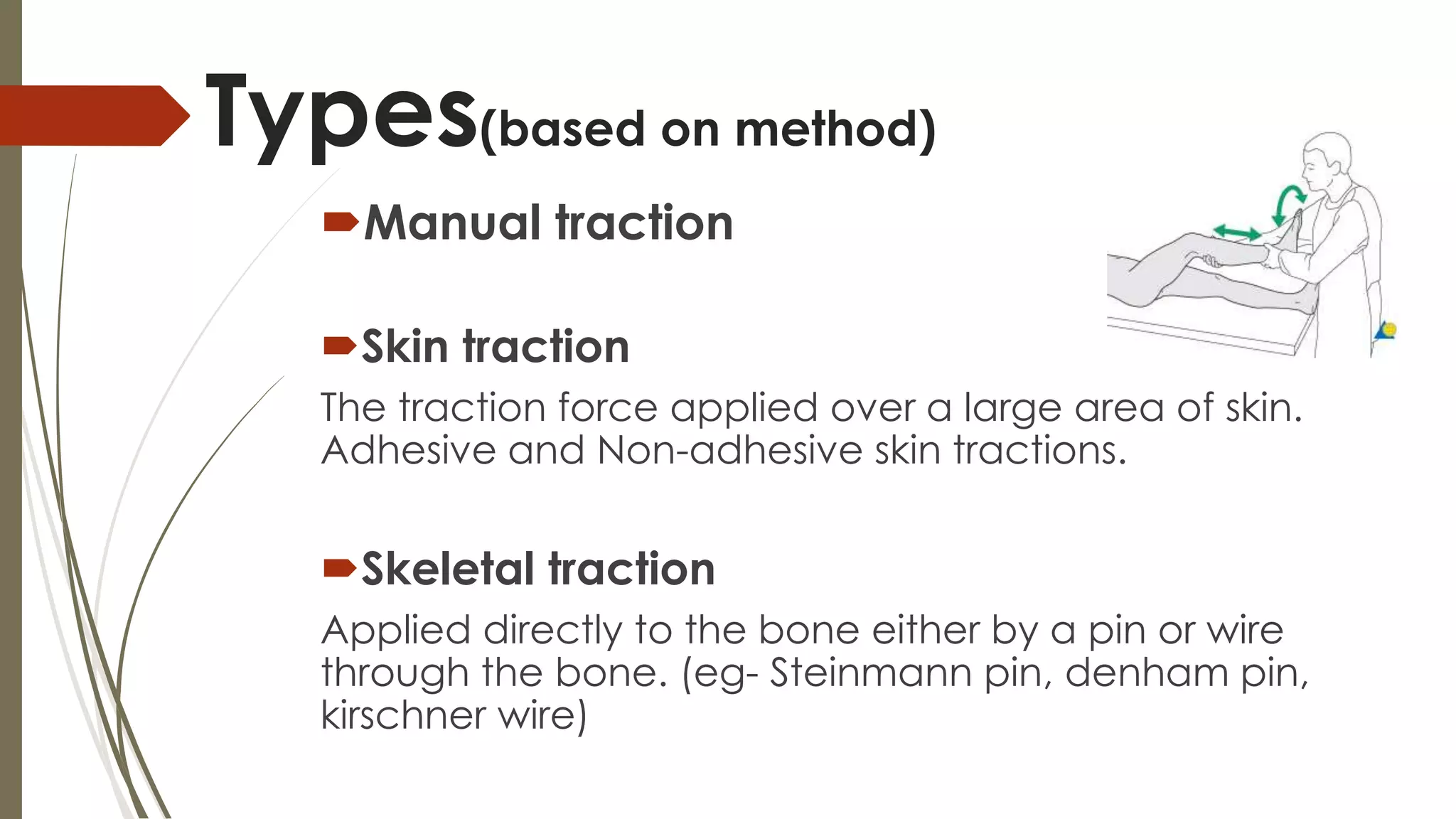 Types(based on method)

Manual traction

Skin traction

The traction force applied over a large area of skin. Adhesive and Non-adhesive skin tractions.

Skeletal traction

Applied directly to the bone either by a pin or wire through the bone. (eg- Steinmann pin, denham pin, kirschner wire)